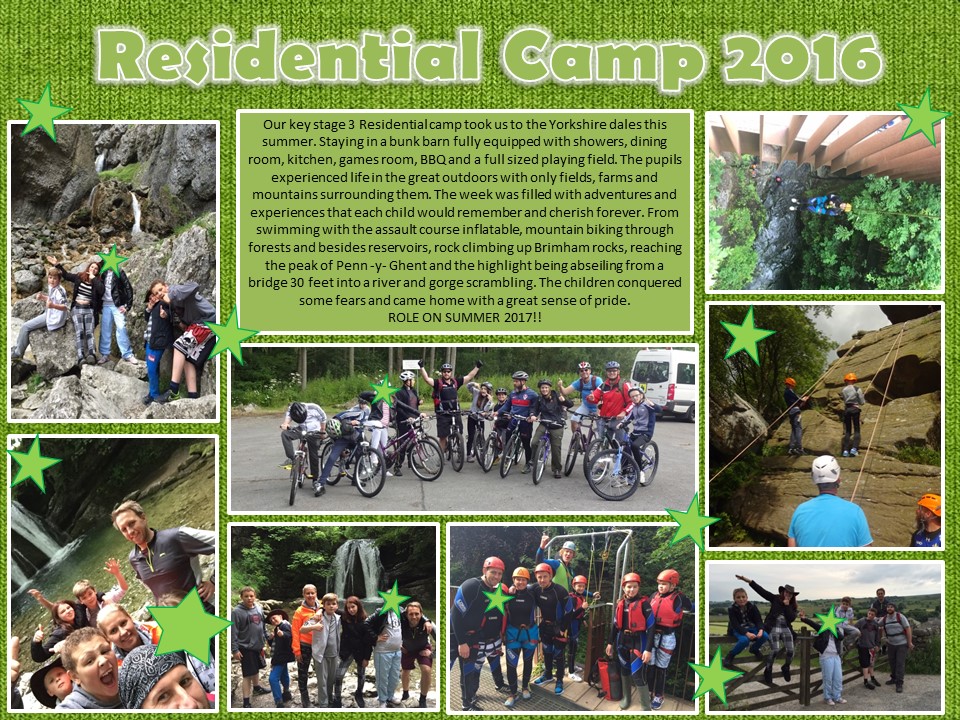 Residential Camp 2016

Our key stage 3 Residential camp took us to the Yorkshire dales this summer. Staying in a bunk barn fully equipped with showers, dining room, kitchen, games room, BBQ and a full sized playing field. The pupils experienced life in the great outdoors with only fields, farms and mountains surrounding them. The week was filled with adventures and experiences that each child would remember and cherish forever. From swimming with the assault course inflatable, mountain biking through forests and besides reservoirs, rock climbing up Brimham rocks, reaching the peak of Penn -y- Ghent and the highlight being abseiling from a bridge 30 feet into a river and gorge scrambling. The children conquered some fears and came home with a great sense of pride.
ROLE ON SUMMER 2017!!